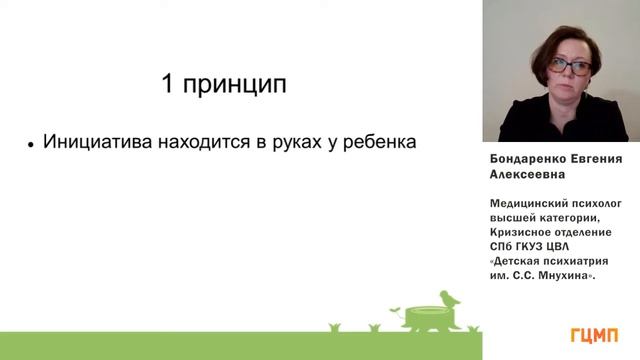 1 принцип

• Инициатива находится в руках у ребенка

Бондаренко Евгения Алексеевна

Медицинский психолог высшей категории, Кризисное отделение СПб ГКУЗ ЦВЛ «Детская психиатрия им. С.С. Мнухина».

ГЦМП